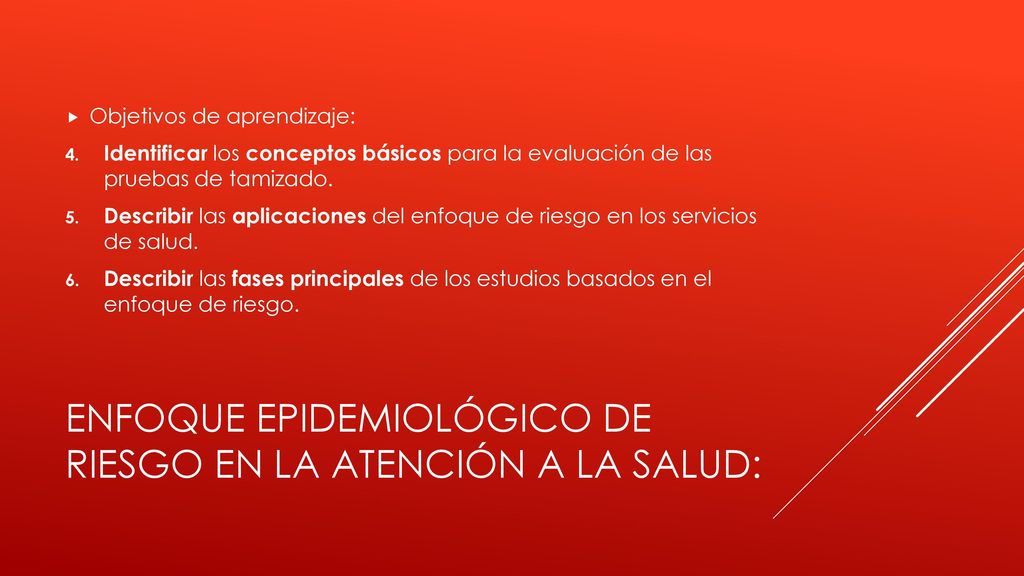 Objetivos de aprendizaje:

4. Identificar los conceptos básicos para la evaluación de las pruebas de tamizado.

5. Describir las aplicaciones del enfoque de riesgo en los servicios de salud.

6. Describir las fases principales de los estudios basados en el enfoque de riesgo.

ENFOQUE EPIDEMIOLÓGICO DE RIESGO EN LA ATENCIÓN A LA SALUD: